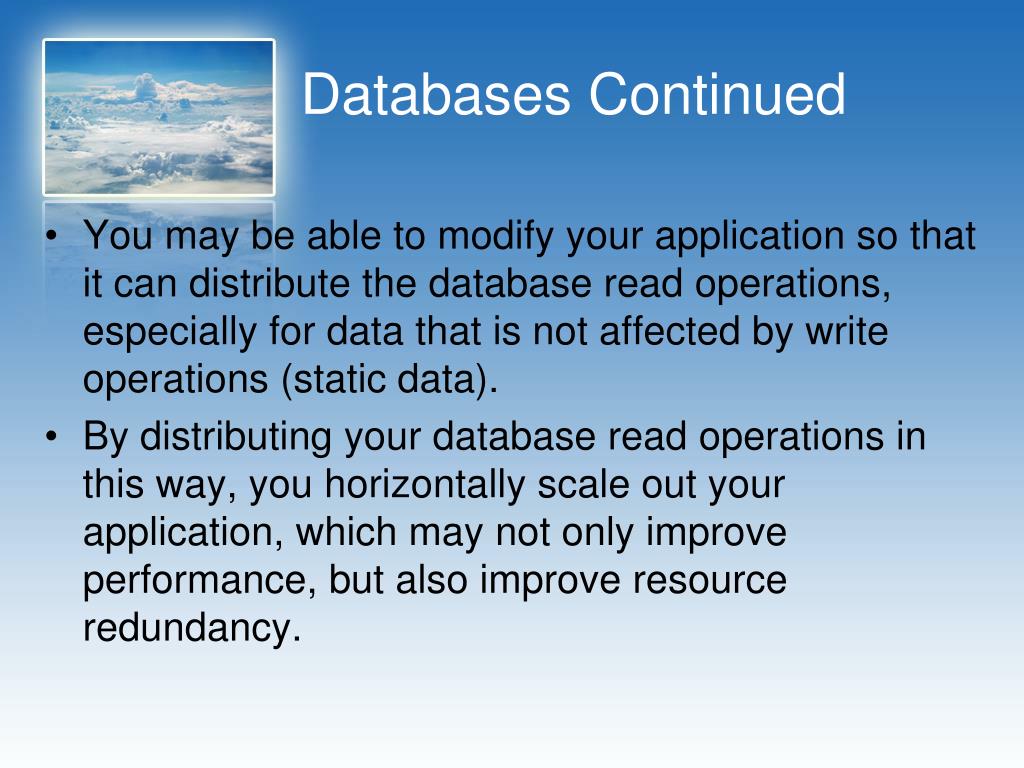 Databases Continued

• You may be able to modify your application so that it can distribute the database read operations, especially for data that is not affected by write operations (static data).
• By distributing your database read operations in this way, you horizontally scale out your application, which may not only improve performance, but also improve resource redundancy.